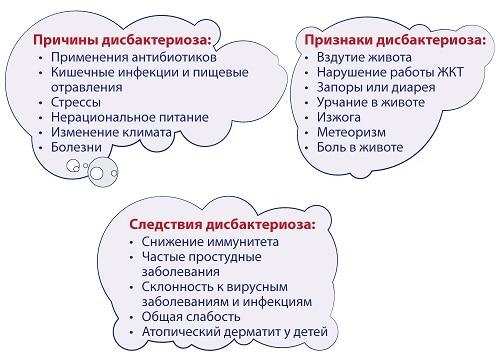 Причины дисбактериоза:
• Применения антибиотиков
• Кишечные инфекции и пищевые отравления
• Стрессы
• Нерациональное питание
• Изменение климата
• Болезни

Признаки дисбактериоза:
• Вздутие живота
• Нарушение работы ЖКТ
• Запоры или диарея
• Урчание в животе
• Изжога
• Метеоризм
• Боль в животе

Следствия дисбактериоза:
• Снижение иммунитета
• Частые простудные заболевания
• Склонность к вирусным заболеваниям и инфекциям
• Общая слабость
• Атопический дерматит у детей